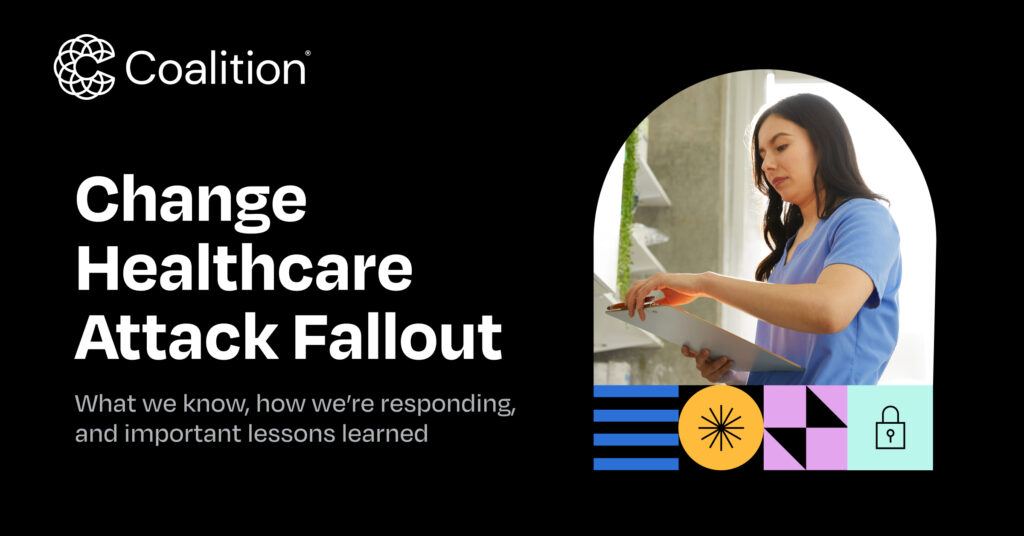 Coalition®

Change Healthcare Attack Fallout

What we know, how we're responding, and important lessons learned